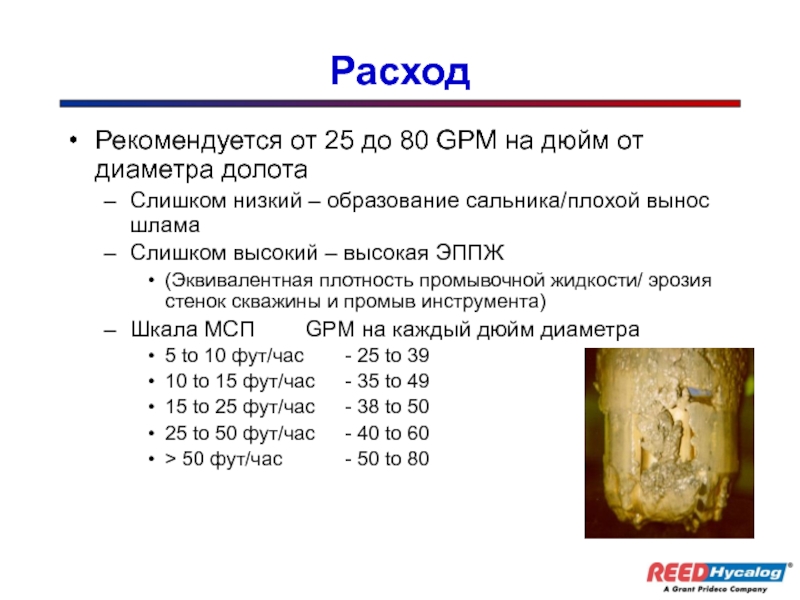 Расход

• Рекомендуется от 25 до 80 GPM на дюйм от диаметра долота
– Слишком низкий – образование сальника/плохой вынос шлама
– Слишком высокий – высокая ЭППЖ
• (Эквивалентная плотность промывочной жидкости/ эрозия стенок скважины и промыв инструмента)
– Шкала МСП GPM на каждый дюйм диаметра
• 5 to 10 фут/час - 25 to 39
• 10 to 15 фут/час - 35 to 49
• 15 to 25 фут/час - 38 to 50
• 25 to 50 фут/час - 40 to 60
• > 50 фут/час - 50 to 80

REED Hycalog®
A Grant Prideco Company